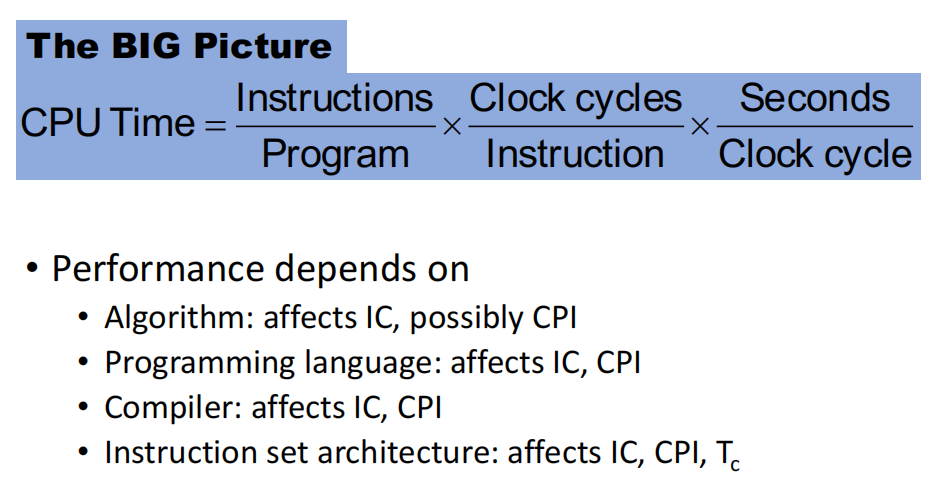 The BIG Picture

$\text{CPU Time} = \frac{\text{Instructions}}{\text{Program}} \times \frac{\text{Clock cycles}}{\text{Instruction}} \times \frac{\text{Seconds}}{\text{Clock cycle}}$

• Performance depends on
• Algorithm: affects IC, possibly CPI
• Programming language: affects IC, CPI
• Compiler: affects IC, CPI
• Instruction set architecture: affects IC, CPI, $T_c$